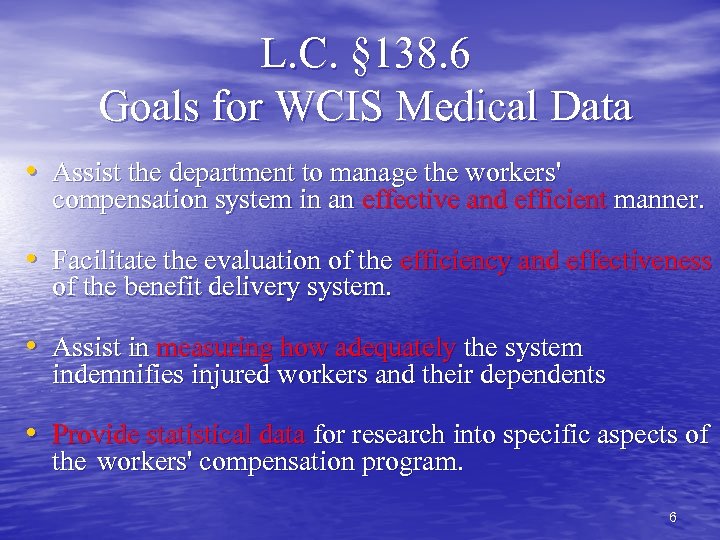 L.C. §138.6
Goals for WCIS Medical Data

• Assist the department to manage the workers' compensation system in an effective and efficient manner.

• Facilitate the evaluation of the efficiency and effectiveness of the benefit delivery system.

• Assist in measuring how adequately the system indemnifies injured workers and their dependents

• Provide statistical data for research into specific aspects of the workers' compensation program.

6